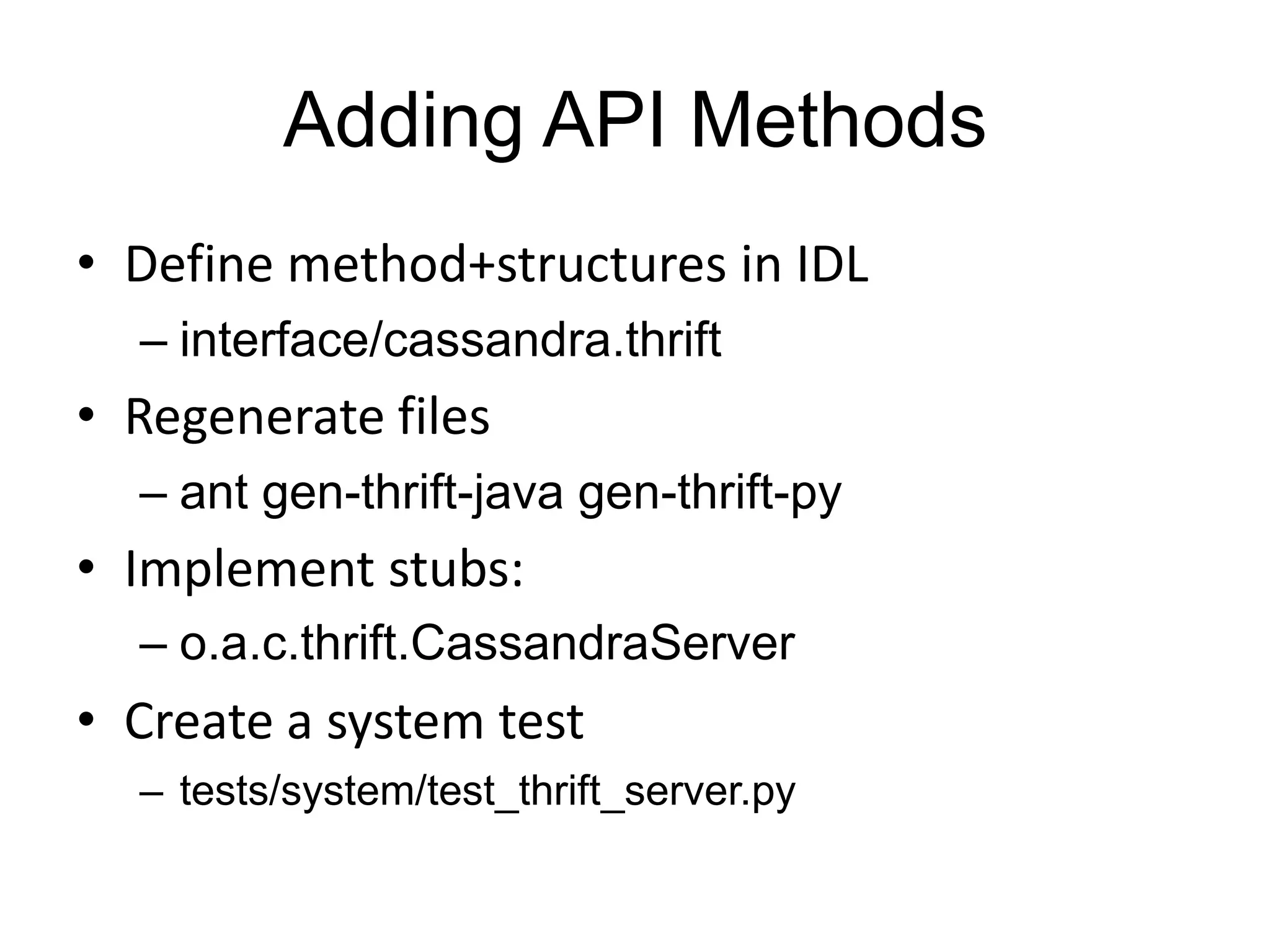 Adding API Methods

• Define method+structures in IDL
– interface/cassandra.thrift
• Regenerate files
– ant gen-thrift-java gen-thrift-py
• Implement stubs:
– o.a.c.thrift.CassandraServer
• Create a system test
– tests/system/test_thrift_server.py